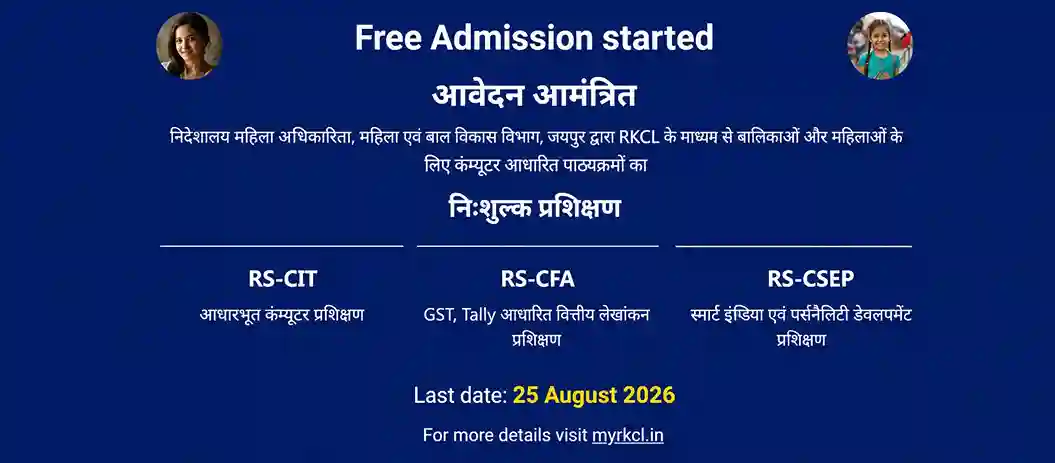 Free Admission started

आवेदन आमंत्रित

निदेशालय महिला अधिकारिता, महिला एवं बाल विकास विभाग, जयपुर द्वारा RKCL के माध्यम से बालिकाओं और महिलाओं के लिए कंप्यूटर आधारित पाठ्यक्रमों का

निःशुल्क प्रशिक्षण

RS-CIT

आधारभूत कंप्यूटर प्रशिक्षण

RS-CFA

GST, Tally आधारित वित्तीय लेखांकन प्रशिक्षण

RS-CSEP

स्मार्ट इंडिया एवं पर्सनैलिटी डेवलपमेंट प्रशिक्षण

Last date: 25 August 2026

For more details visit myrkcl.in